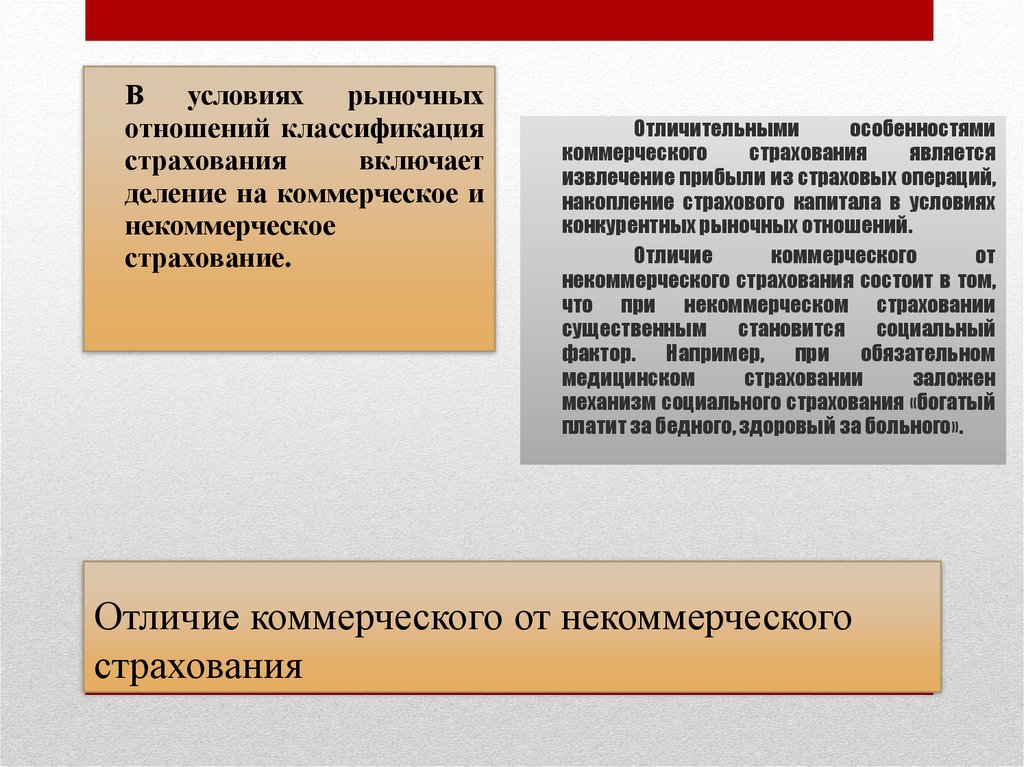 В условиях рыночных отношений классификация страхования включает деление на коммерческое и некоммерческое страхование.

Отличительными особенностями коммерческого страхования является извлечение прибыли из страховых операций, накопление страхового капитала в условиях конкурентных рыночных отношений.

Отличие коммерческого от некоммерческого страхования состоит в том, что при некоммерческом страховании существенным становится социальный фактор. Например, при обязательном медицинском страховании заложен механизм социального страхования «богатый платит за бедного, здоровый за больного».

Отличие коммерческого от некоммерческого страхования